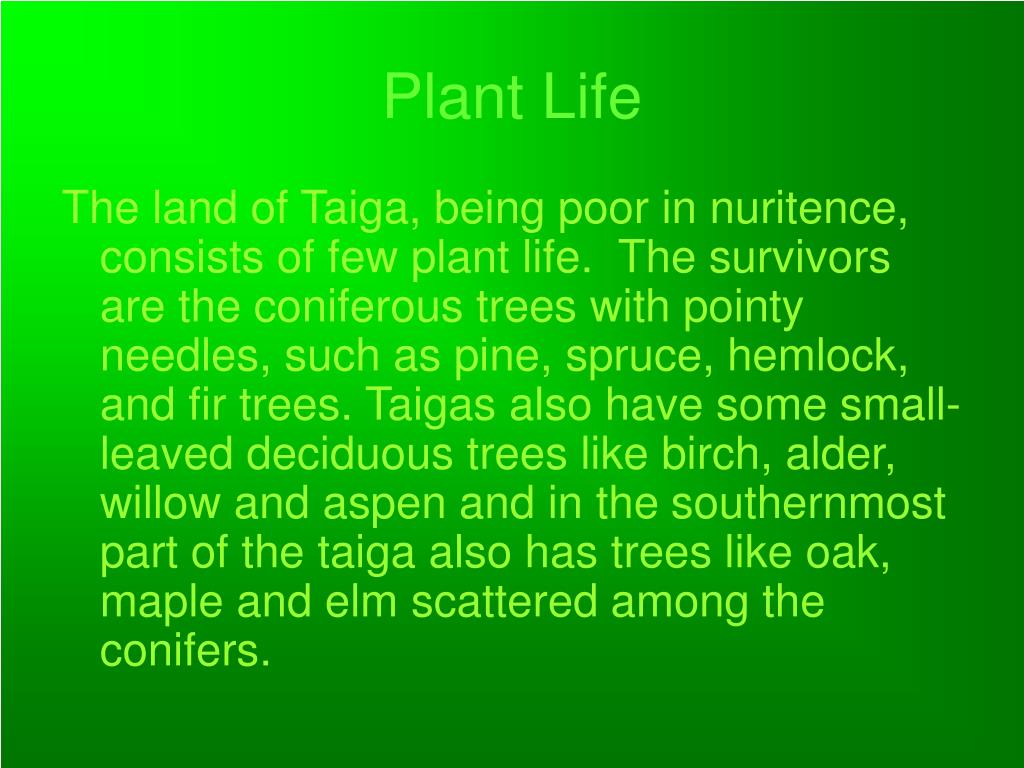 Plant Life

The land of Taiga, being poor in nuritence, consists of few plant life.  The survivors are the coniferous trees with pointy needles, such as pine, spruce, hemlock, and fir trees. Taigas also have some small-leaved deciduous trees like birch, alder, willow and aspen and in the southernmost part of the taiga also has trees like oak, maple and elm scattered among the conifers.